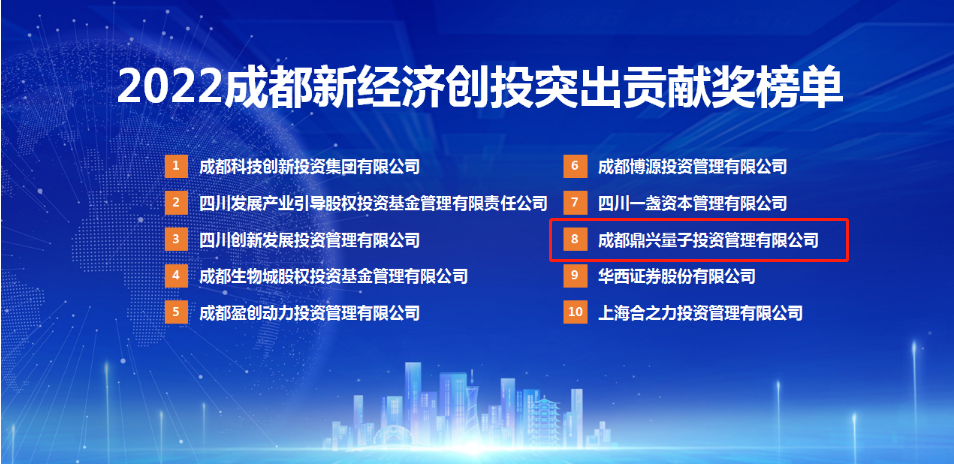 2022成都新经济创投突出贡献奖榜单

1 成都科技创新投资集团有限公司
2 四川发展产业引导股权投资基金管理有限责任公司
3 四川创新发展投资管理有限公司
4 成都生物城股权投资基金管理有限公司
5 成都盈创动力投资管理有限公司

6 成都博源投资管理有限公司
7 四川一盏资本管理有限公司
8 成都鼎兴量子投资管理有限公司
9 华西证券股份有限公司
10 上海合之力投资管理有限公司